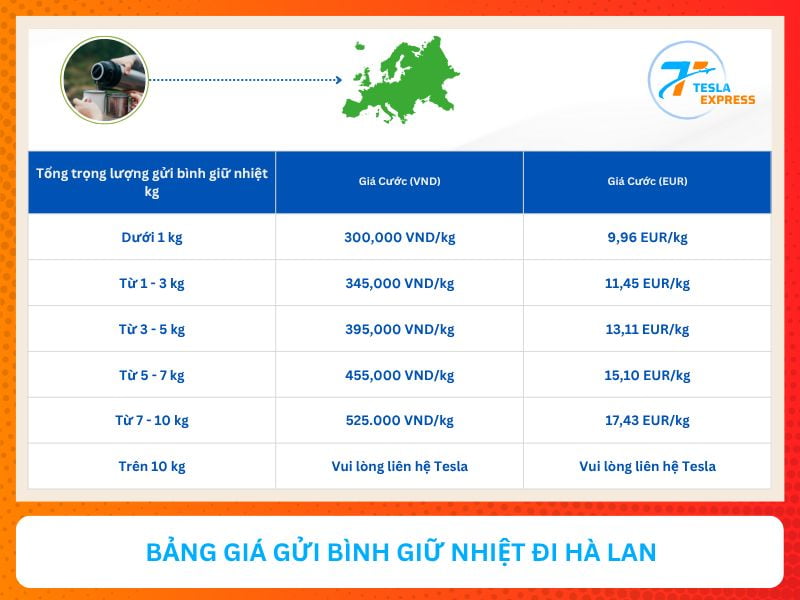 TESLA EXPRESS

| Tổng trọng lượng gửi bình giữ nhiệt kg | Giá Cước (VND) | Giá Cước (EUR) |
|---|---|---|
| Dưới 1 kg | 300,000 VND/kg | 9,96 EUR/kg |
| Từ 1 - 3 kg | 345,000 VND/kg | 11,45 EUR/kg |
| Từ 3 - 5 kg | 395,000 VND/kg | 13,11 EUR/kg |
| Từ 5 - 7 kg | 455,000 VND/kg | 15,10 EUR/kg |
| Từ 7 - 10 kg | 525.000 VND/kg | 17,43 EUR/kg |
| Trên 10 kg | Vui lòng liên hệ Tesla | Vui lòng liên hệ Tesla |

BẢNG GIÁ GỬI BÌNH GIỮ NHIỆT ĐI HÀ LAN